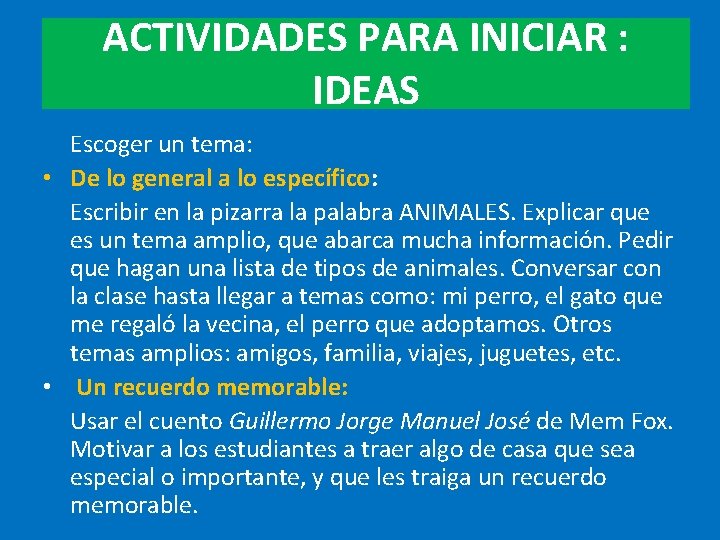 ACTIVIDADES PARA INICIAR : IDEAS

Escoger un tema:

• De lo general a lo específico:

Escribir en la pizarra la palabra ANIMALES. Explicar que es un tema amplio, que abarca mucha información. Pedir que hagan una lista de tipos de animales. Conversar con la clase hasta llegar a temas como: mi perro, el gato que me regaló la vecina, el perro que adoptamos. Otros temas amplios: amigos, familia, viajes, juguetes, etc.

• Un recuerdo memorable:

Usar el cuento Guillermo Jorge Manuel José de Mem Fox. Motivar a los estudiantes a traer algo de casa que sea especial o importante, y que les traiga un recuerdo memorable.